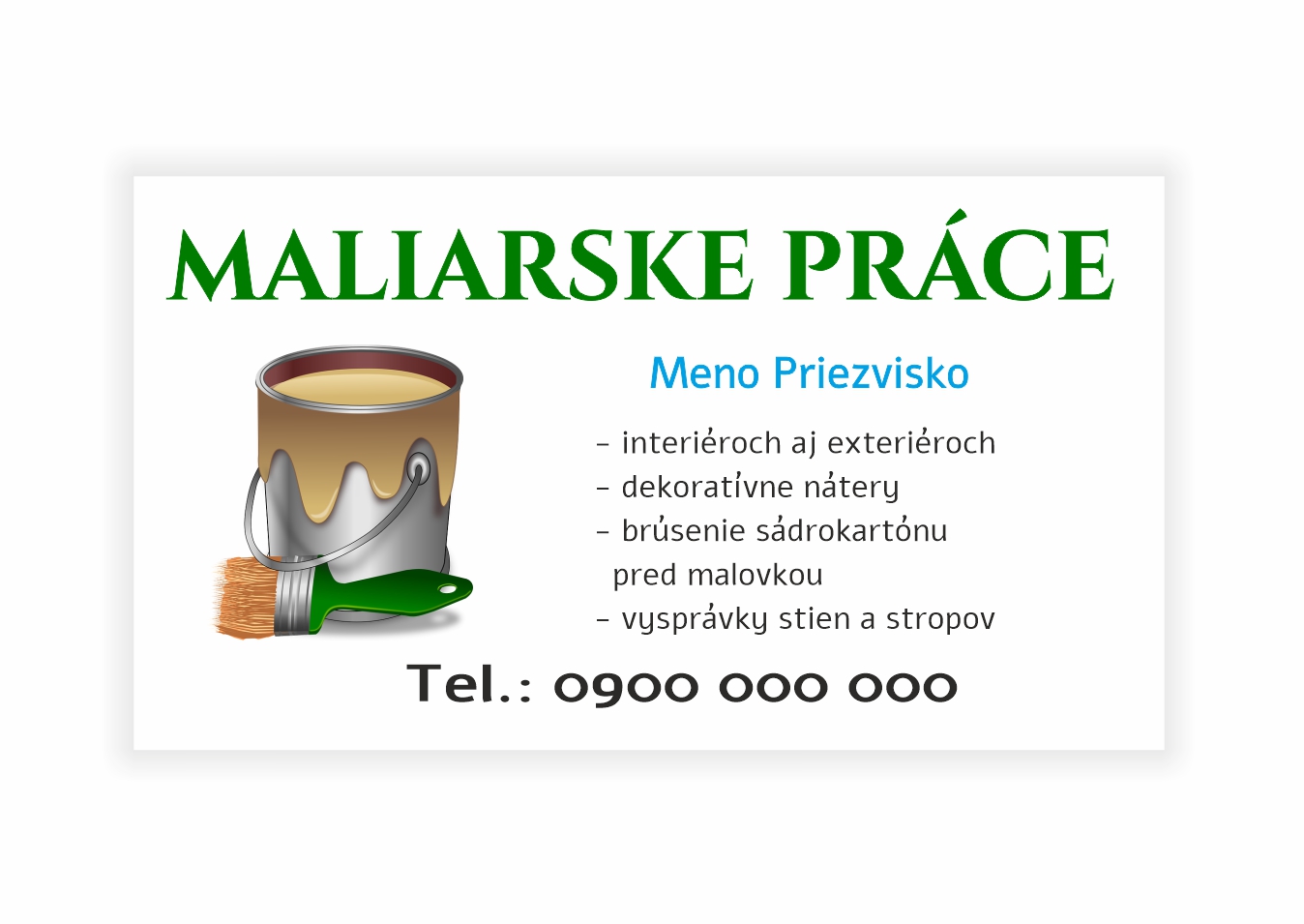 MALIARSKE PRÁCE

Meno Priezvisko

- interiéroch aj exteriéroch
- dekoratívne nátery
- brúsenie sádrokartónu pred malovkou
- vysprávky stien a stropov

Tel.: 0900 000 000